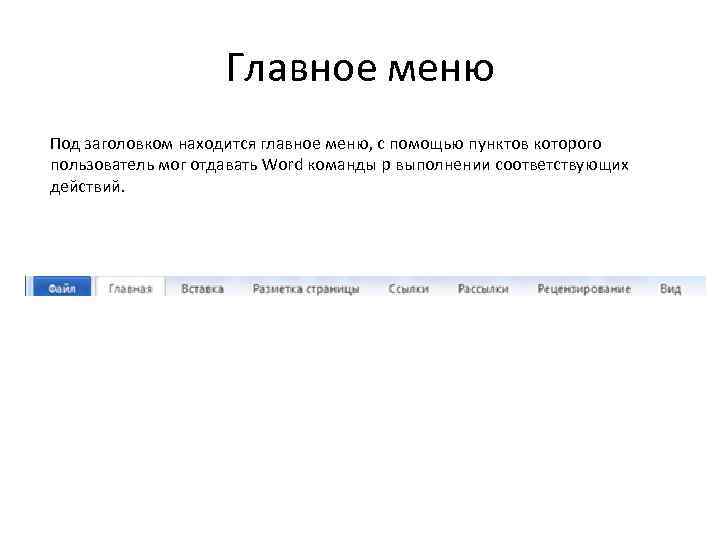 Главное меню

Под заголовком находится главное меню, с помощью пунктов которого пользователь мог отдавать Word команды р выполнении соответствующих действий.

Файл Главная Вставка Разметка страницы Ссылки Рассылки Рецензирование Вид